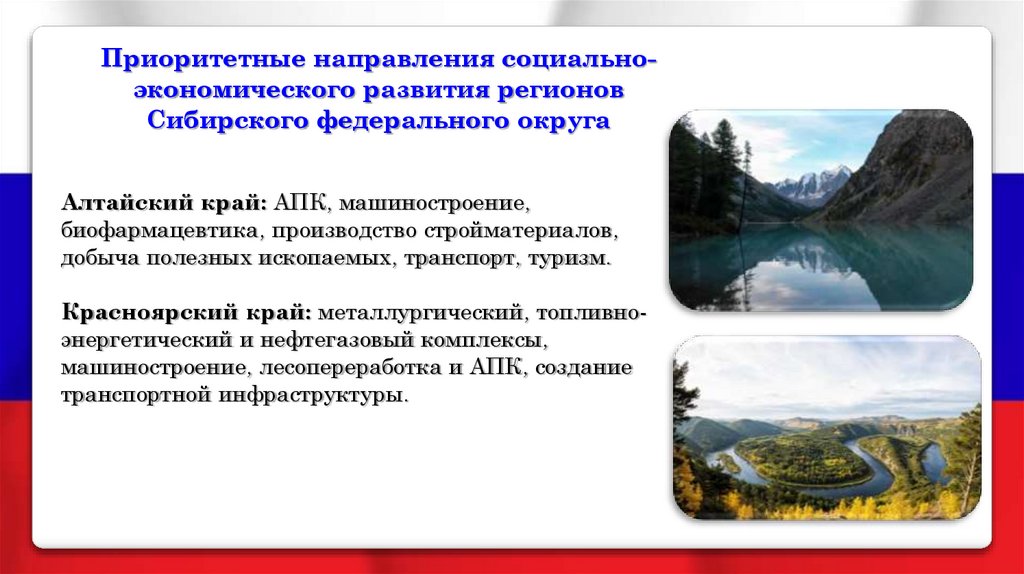 Приоритетные направления социально-экономического развития регионов Сибирского федерального округа

Алтайский край: АПК, машиностроение, биофармацевтика, производство стройматериалов, добыча полезных ископаемых, транспорт, туризм.

Красноярский край: металлургический, топливно-энергетический и нефтегазовый комплексы, машиностроение, лесопереработка и АПК, создание транспортной инфраструктуры.